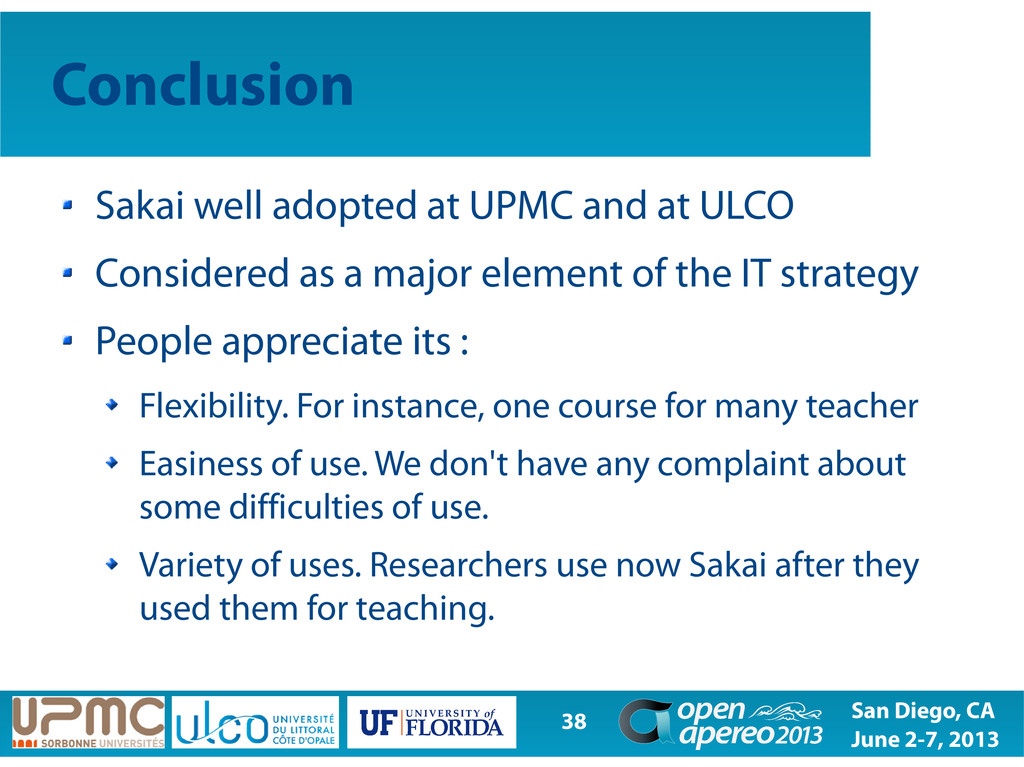 Conclusion

Sakai well adopted at UPMC and at ULCO

Considered as a major element of the IT strategy

People appreciate its :

Flexibility. For instance, one course for many teacher

Easiness of use. We don't have any complaint about some difficulties of use.

Variety of uses. Researchers use now Sakai after they used them for teaching.

UPMC SORBONNE UNIVERSITÉS

ulco UNIVERSITÉ DU LITTORAL CÔTE D'OPALE

UF UNIVERSITY of FLORIDA

38

open apereo 2013

San Diego, CA
June 2-7, 2013